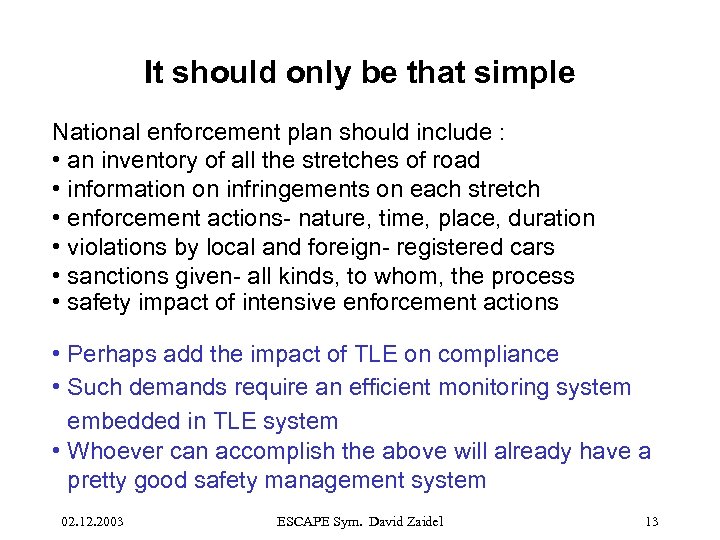 It should only be that simple

National enforcement plan should include :
• an inventory of all the stretches of road
• information on infringements on each stretch
• enforcement actions- nature, time, place, duration
• violations by local and foreign- registered cars
• sanctions given- all kinds, to whom, the process
• safety impact of intensive enforcement actions

• Perhaps add the impact of TLE on compliance
• Such demands require an efficient monitoring system embedded in TLE system
• Whoever can accomplish the above will already have a pretty good safety management system

02.12.2003 ESCAPE Sym. David Zaidel 13